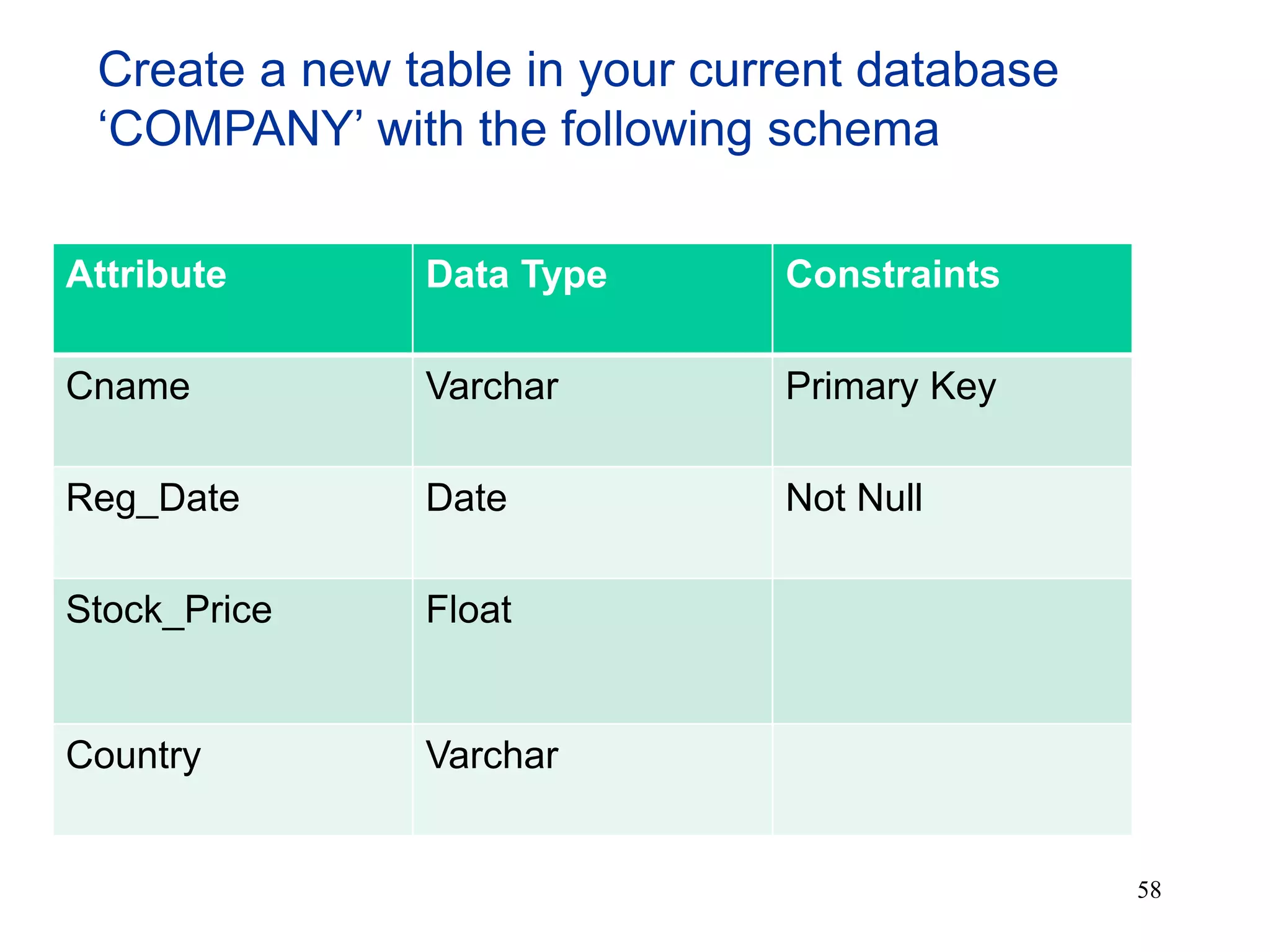 Create a new table in your current database ‘COMPANY’ with the following schema

| Attribute | Data Type | Constraints |
|---|---|---|
| Cname | Varchar | Primary Key |
| Reg_Date | Date | Not Null |
| Stock_Price | Float | |
| Country | Varchar | |

58